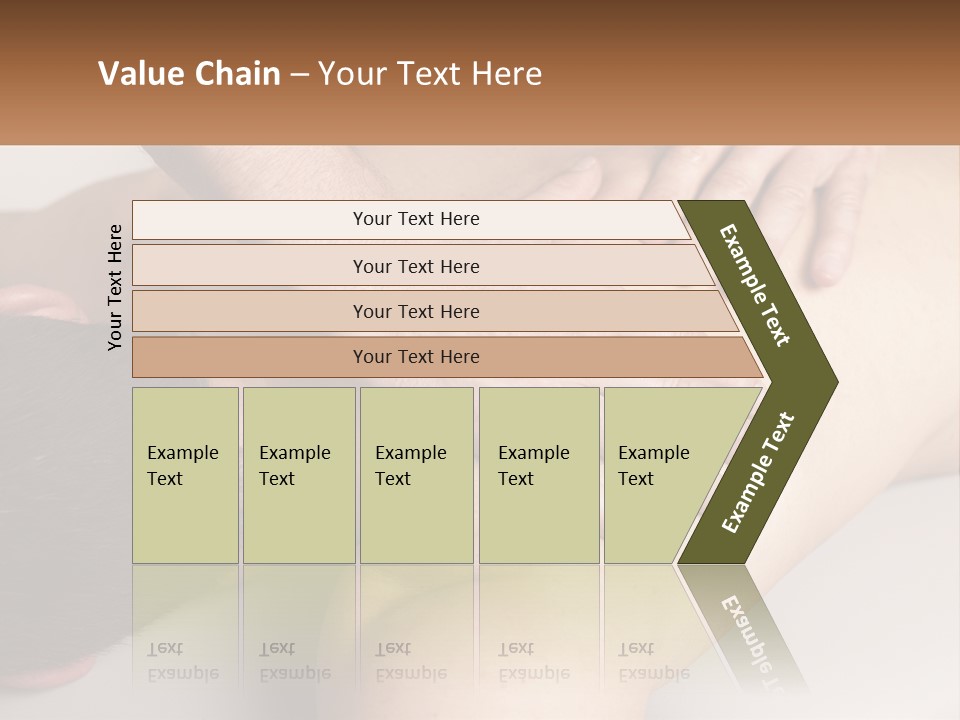 Value Chain – Your Text Here

Your Text Here

Your Text Here

Your Text Here

Your Text Here

Your Text Here

Example Text

Example Text

Example Text

Example Text

Example Text

Example Text

Example Text